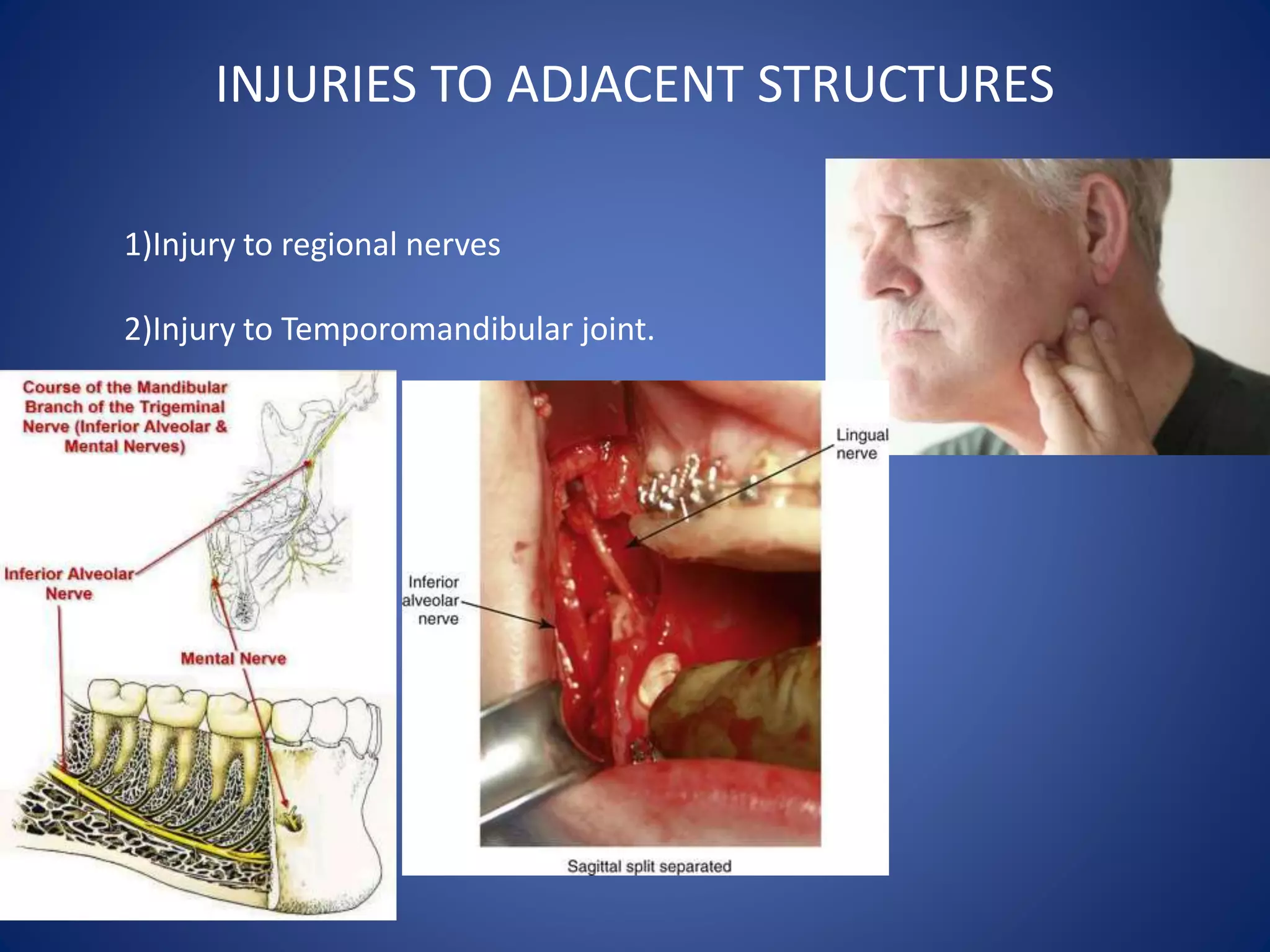 INJURIES TO ADJACENT STRUCTURES

1)Injury to regional nerves

2)Injury to Temporomandibular joint.

Course of the Mandibular Branch of the Trigeminal Nerve (Inferior Alveolar & Mental Nerves)

Inferior Alveolar Nerve

Mental Nerve

Lingual nerve

Inferior alveolar nerve

Sagittal split separated